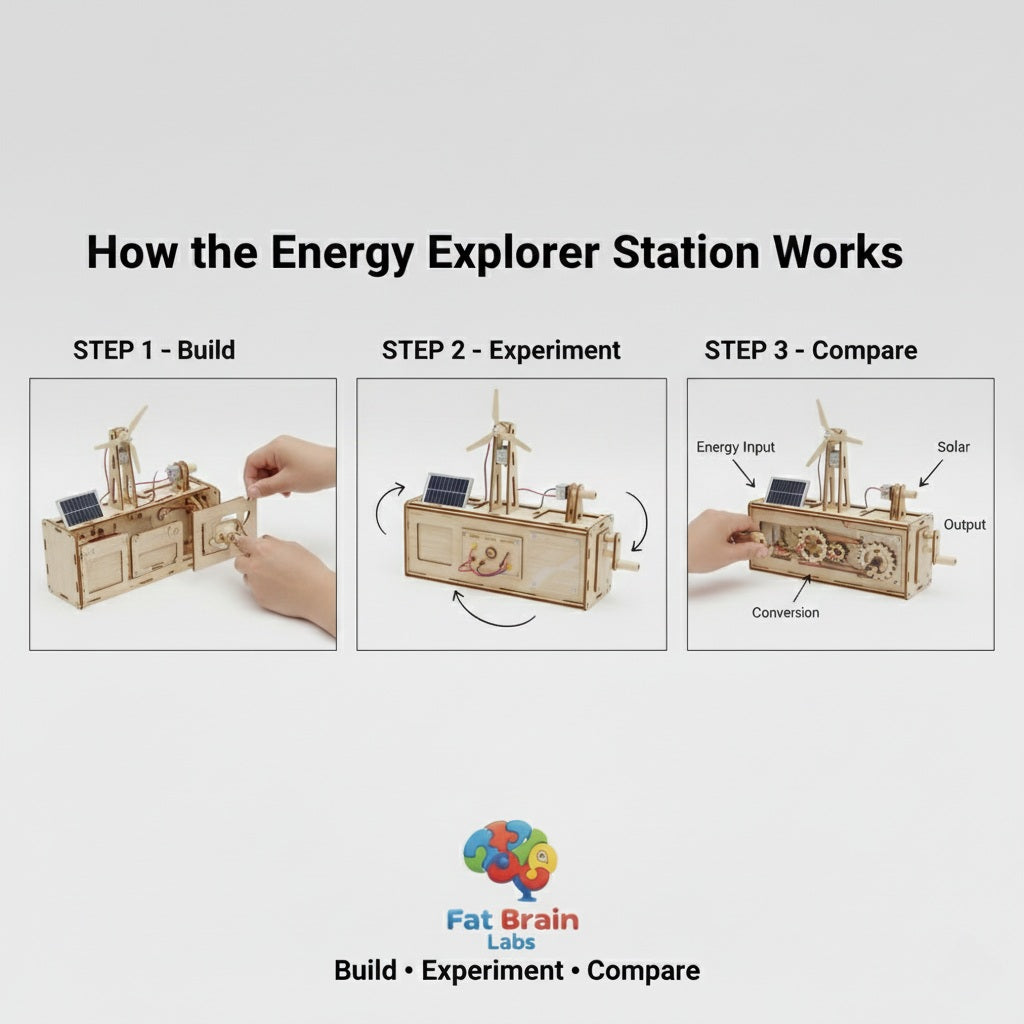 How the Energy Explorer Station Works

STEP 1 - Build

STEP 2 - Experiment

STEP 3 - Compare

Energy Input

Solar

Output

Conversion

Fat Brain Labs

Build • Experiment • Compare